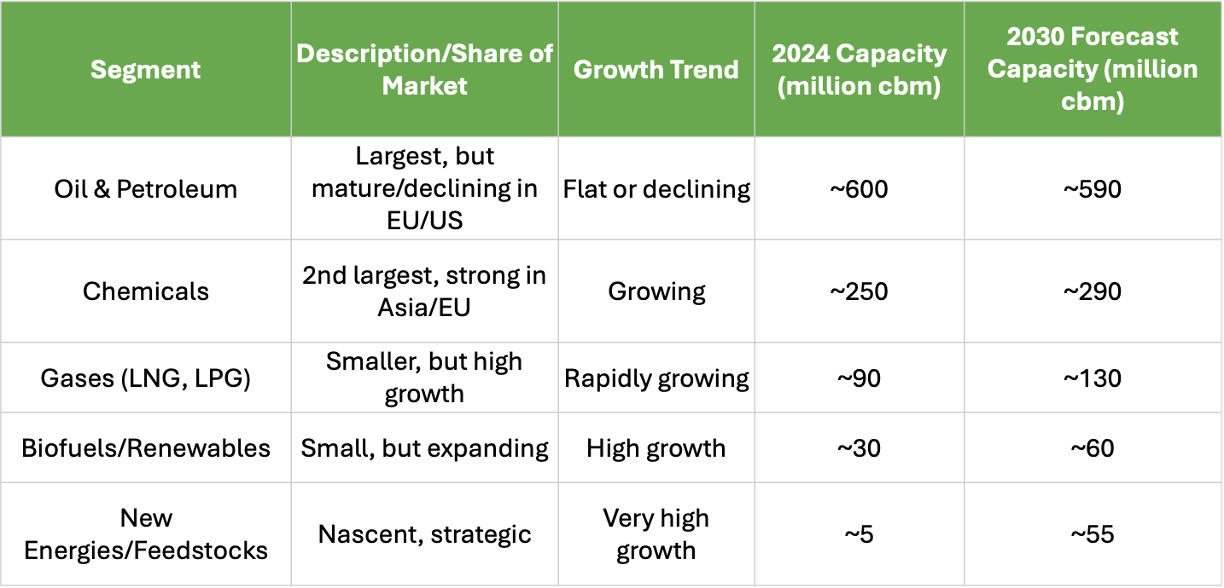 | Segment | Description/Share of Market | Growth Trend | 2024 Capacity (million cbm) | 2030 Forecast Capacity (million cbm) |
|---|---|---|---|---|
| Oil & Petroleum | Largest, but mature/declining in EU/US | Flat or declining | ~600 | ~590 |
| Chemicals | 2nd largest, strong in Asia/EU | Growing | ~250 | ~290 |
| Gases (LNG, LPG) | Smaller, but high growth | Rapidly growing | ~90 | ~130 |
| Biofuels/Renewables | Small, but expanding | High growth | ~30 | ~60 |
| New Energies/Feedstocks | Nascent, strategic | Very high growth | ~5 | ~55 |